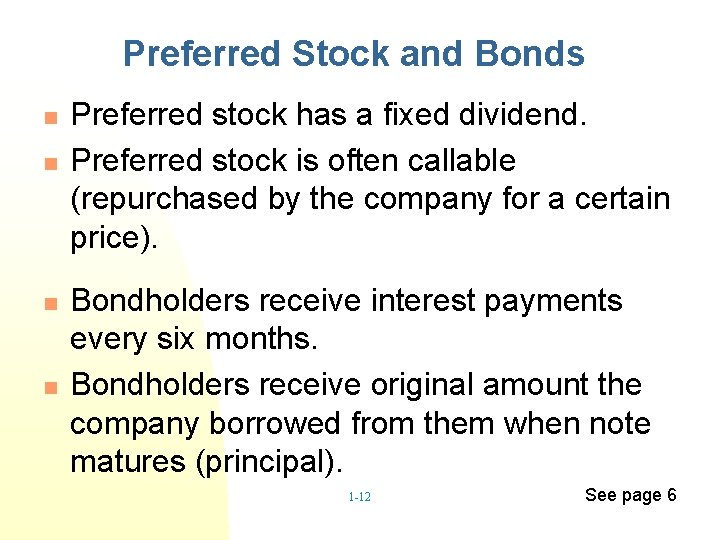 Preferred Stock and Bonds

Preferred stock has a fixed dividend.

Preferred stock is often callable (repurchased by the company for a certain price).

Bondholders receive interest payments every six months.

Bondholders receive original amount the company borrowed from them when note matures (principal).

1-12

See page 6